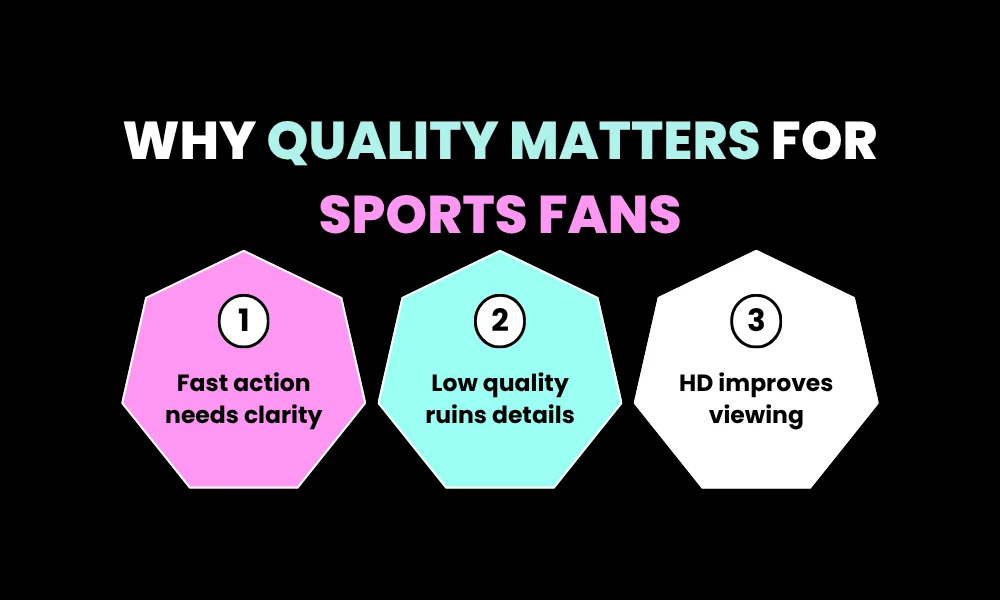 WHY QUALITY MATTERS FOR SPORTS FANS

1
Fast action needs clarity

2
Low quality ruins details

3
HD improves viewing